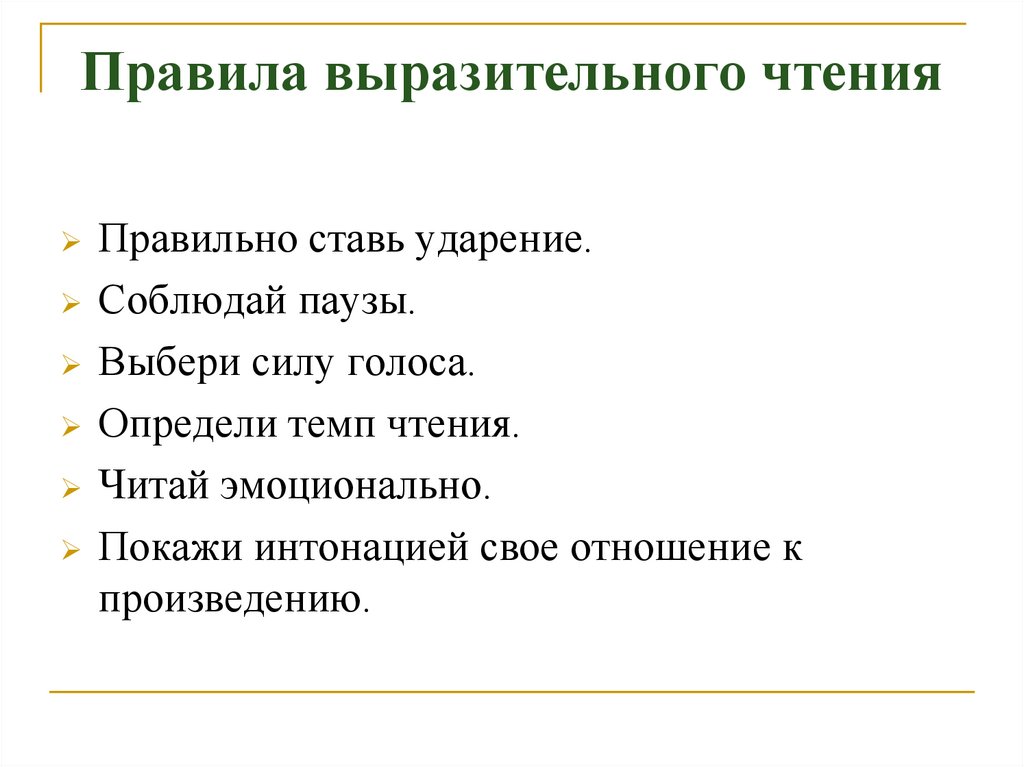 Правила выразительного чтения

Правильно ставь ударение.

Соблюдай паузы.

Выбери силу голоса.

Определи темп чтения.

Читай эмоционально.

Покажи интонацией свое отношение к произведению.